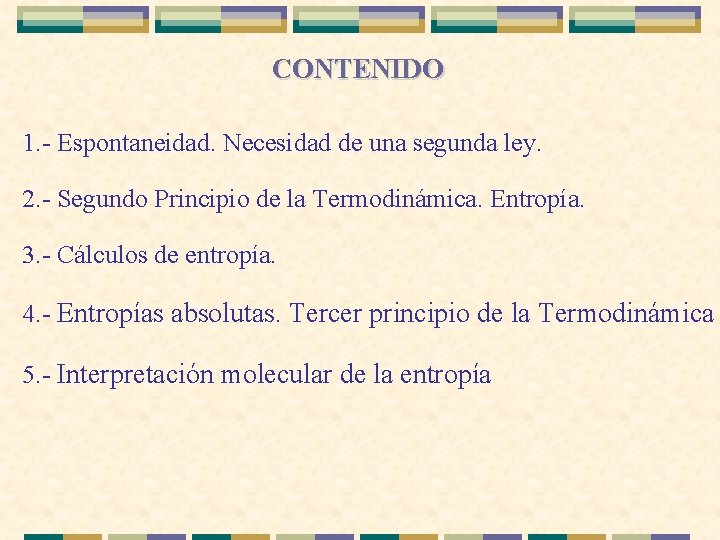 CONTENIDO

1.- Espontaneidad. Necesidad de una segunda ley.

2.- Segundo Principio de la Termodinámica. Entropía.

3.- Cálculos de entropía.

4.- Entropías absolutas. Tercer principio de la Termodinámica

5.- Interpretación molecular de la entropía